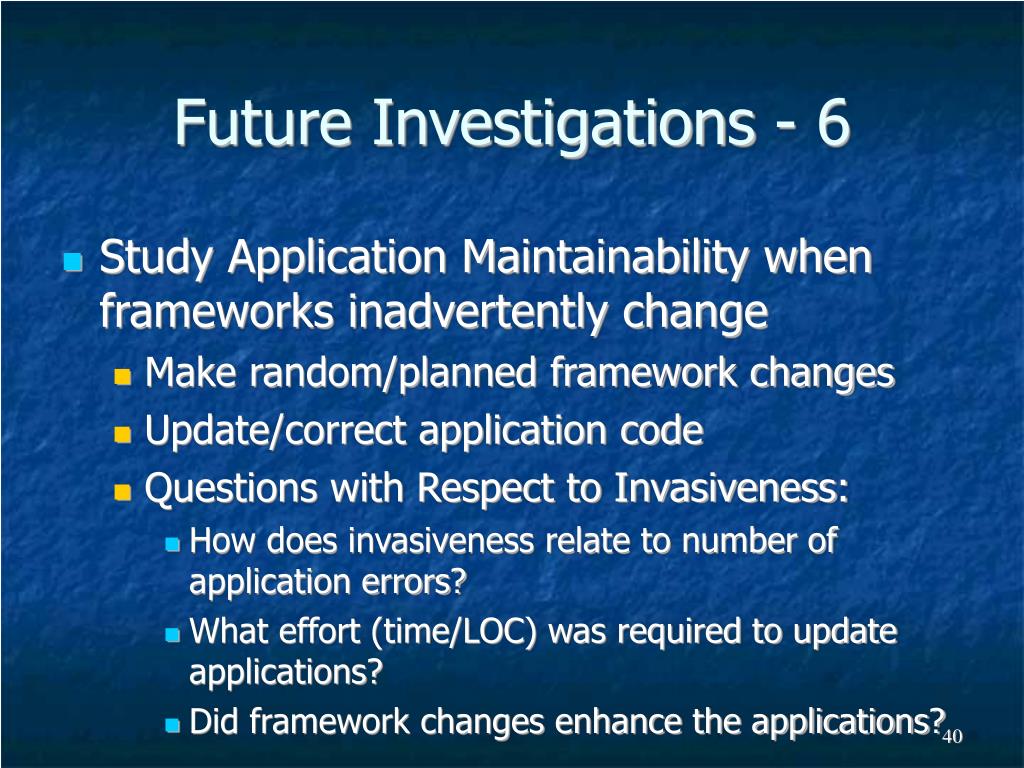 Future Investigations - 6

Study Application Maintainability when frameworks inadvertently change

Make random/planned framework changes

Update/correct application code

Questions with Respect to Invasiveness:

How does invasiveness relate to number of application errors?

What effort (time/LOC) was required to update applications?

Did framework changes enhance the applications?

40